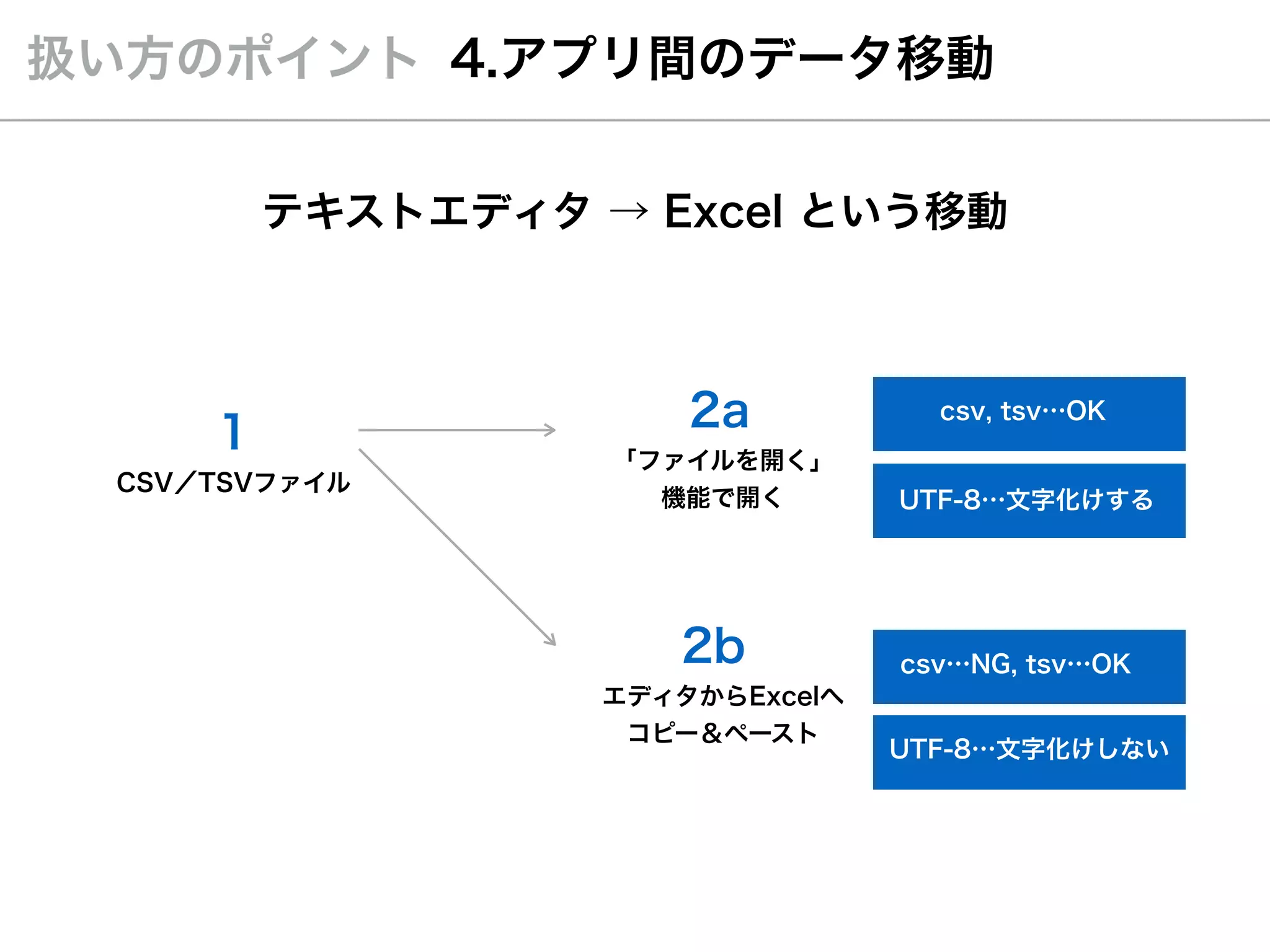 扱い方のポイント 4.アプリ間のデータ移動

テキストエディタ → Excel という移動

1
CSV／TSVファイル

2a
「ファイルを開く」
機能で開く

csv, tsv…OK

UTF-8…文字化けする

2b
エディタからExcelへ
コピー＆ペースト

csv…NG, tsv…OK

UTF-8…文字化けしない